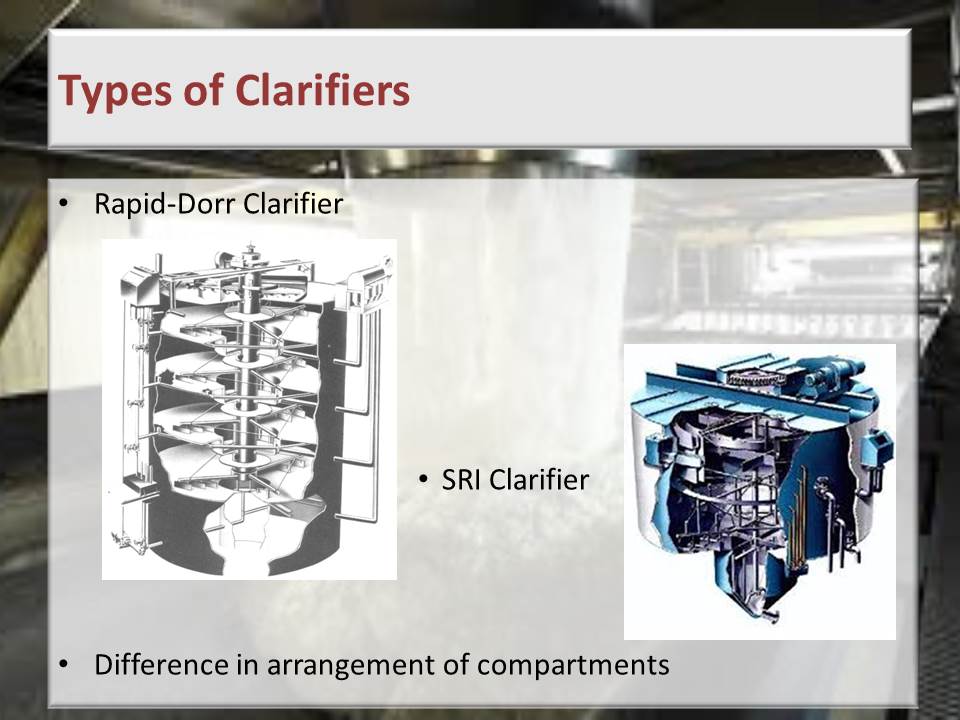 Types of Clarifiers

• Rapid-Dorr Clarifier

• SRI Clarifier

• Difference in arrangement of compartments